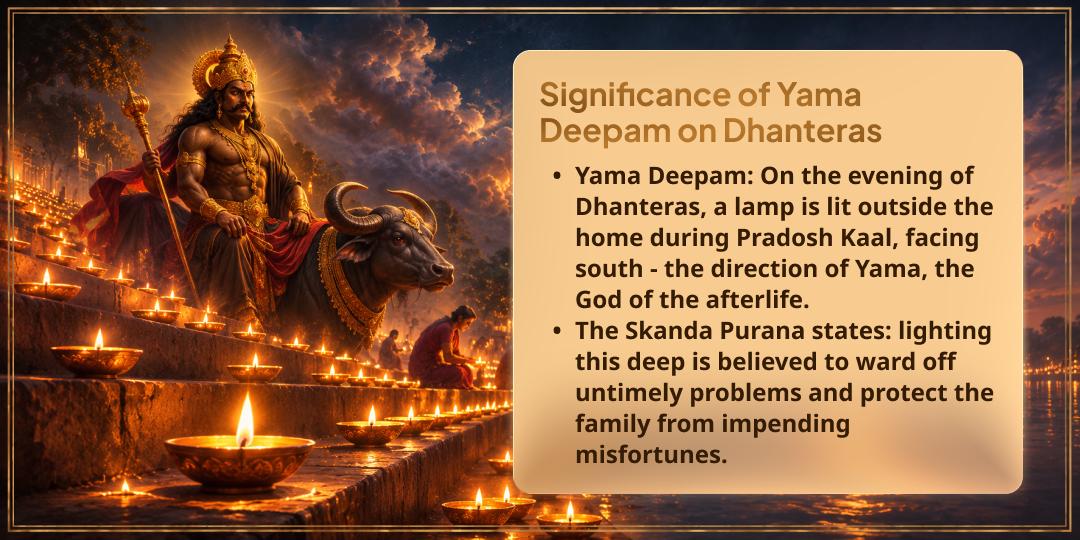 Significance of Yama Deepam on Dhanteras

• Yama Deepam: On the evening of Dhanteras, a lamp is lit outside the home during Pradosh Kaal, facing south - the direction of Yama, the God of the afterlife.
• The Skanda Purana states: lighting this deep is believed to ward off untimely problems and protect the family from impending misfortunes.